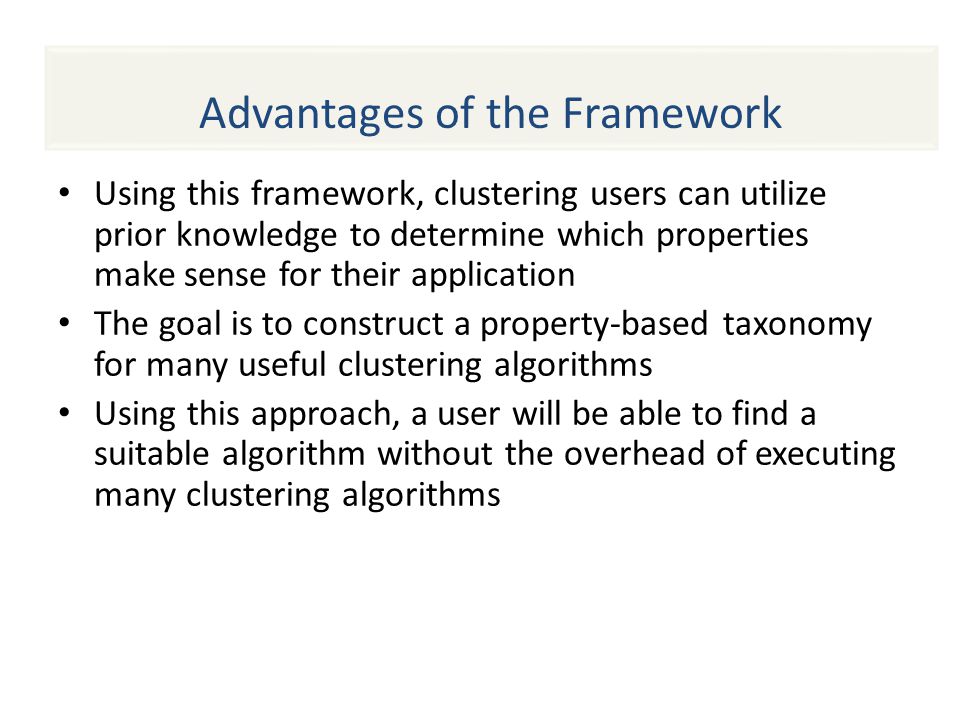 Advantages of the Framework

• Using this framework, clustering users can utilize prior knowledge to determine which properties make sense for their application

• The goal is to construct a property-based taxonomy for many useful clustering algorithms

• Using this approach, a user will be able to find a suitable algorithm without the overhead of executing many clustering algorithms